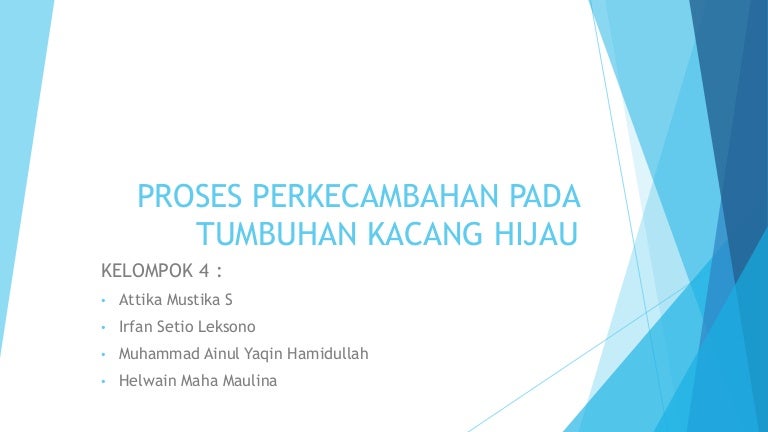 PROSES PERKECAMBAHAN PADA TUMBUHAN KACANG HIJAU

KELOMPOK 4 :

• Attika Mustika S
• Irfan Setio Leksono
• Muhammad Ainul Yaqin Hamidullah
• Helwain Maha Maulina